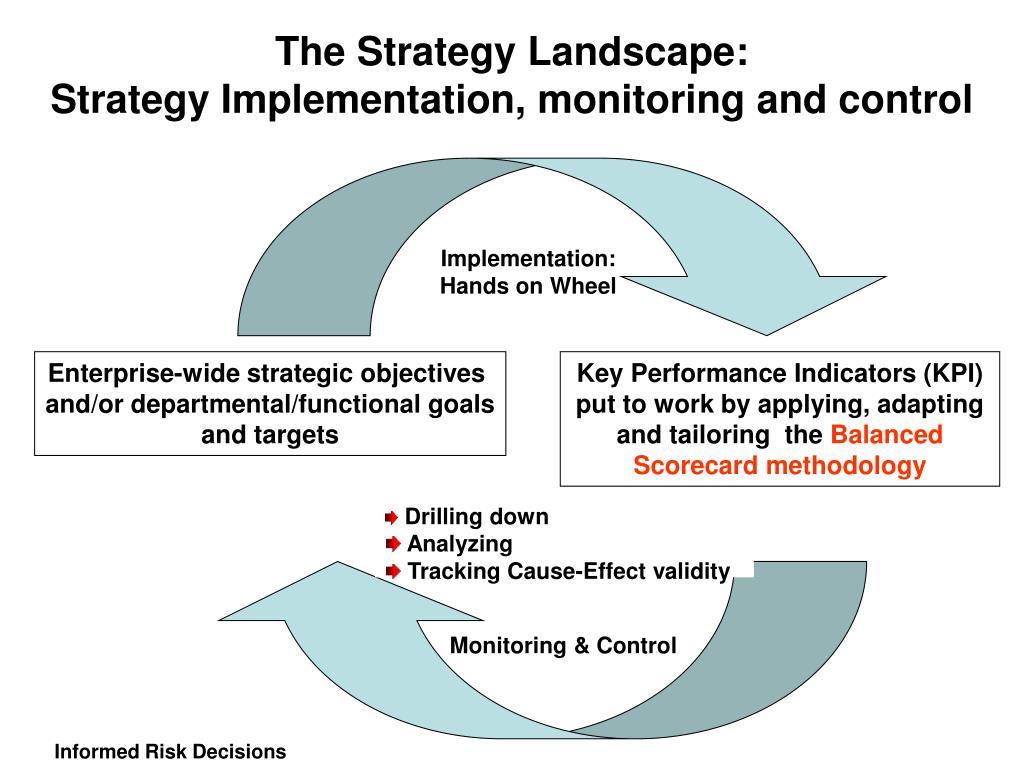 The Strategy Landscape:
Strategy Implementation, monitoring and control

Implementation:
Hands on Wheel

Enterprise-wide strategic objectives and/or departmental/functional goals and targets

Key Performance Indicators (KPI) put to work by applying, adapting and tailoring the Balanced Scorecard methodology

Drilling down
Analyzing
Tracking Cause-Effect validity

Monitoring & Control

Informed Risk Decisions